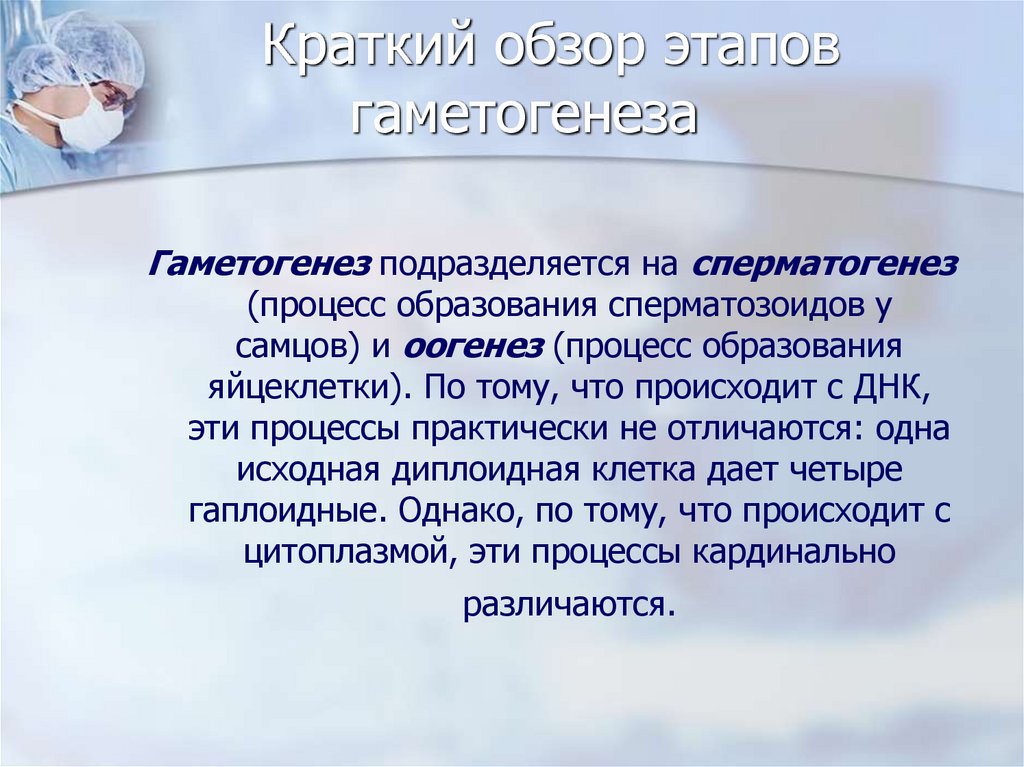 Краткий обзор этапов гаметогенеза

Гаметогенез подразделяется на сперматогенез (процесс образования сперматозоидов у самцов) и оогенез (процесс образования яйцеклетки). По тому, что происходит с ДНК, эти процессы практически не отличаются: одна исходная диплоидная клетка дает четыре гаплоидные. Однако, по тому, что происходит с цитоплазмой, эти процессы кардинально различаются.